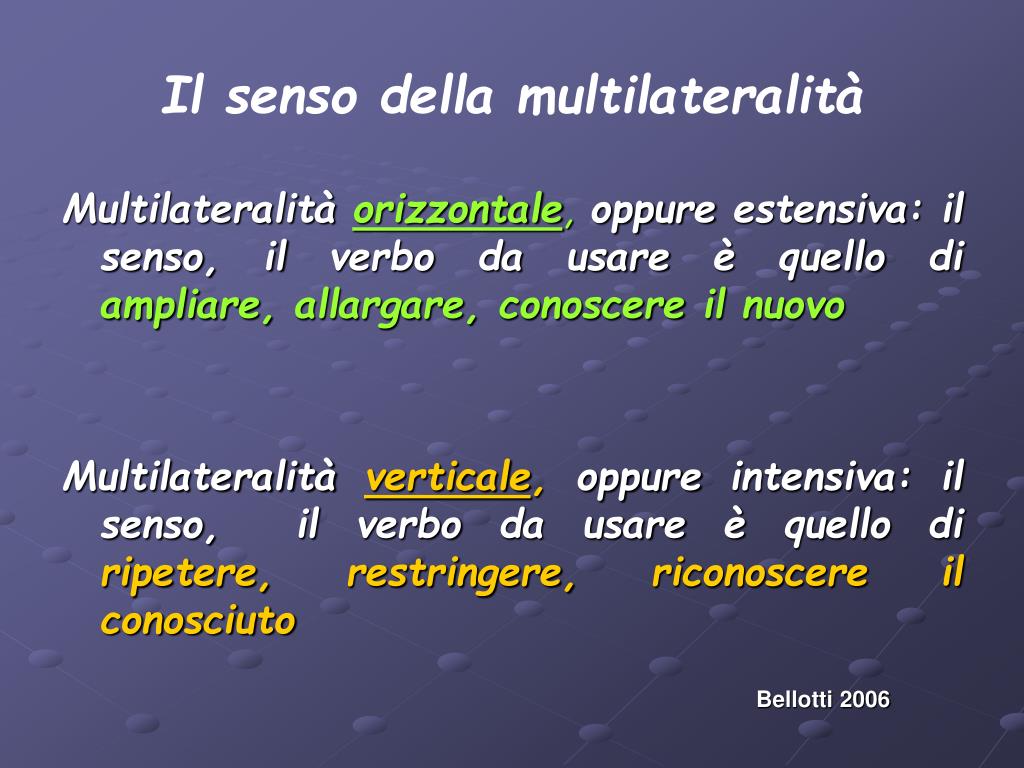 Il senso della multilateralità

Multilateralità orizzontale, oppure estensiva: il senso, il verbo da usare è quello di ampliare, allargare, conoscere il nuovo

Multilateralità verticale, oppure intensiva: il senso, il verbo da usare è quello di ripetere, restringere, riconoscere il conosciuto

Bellotti 2006